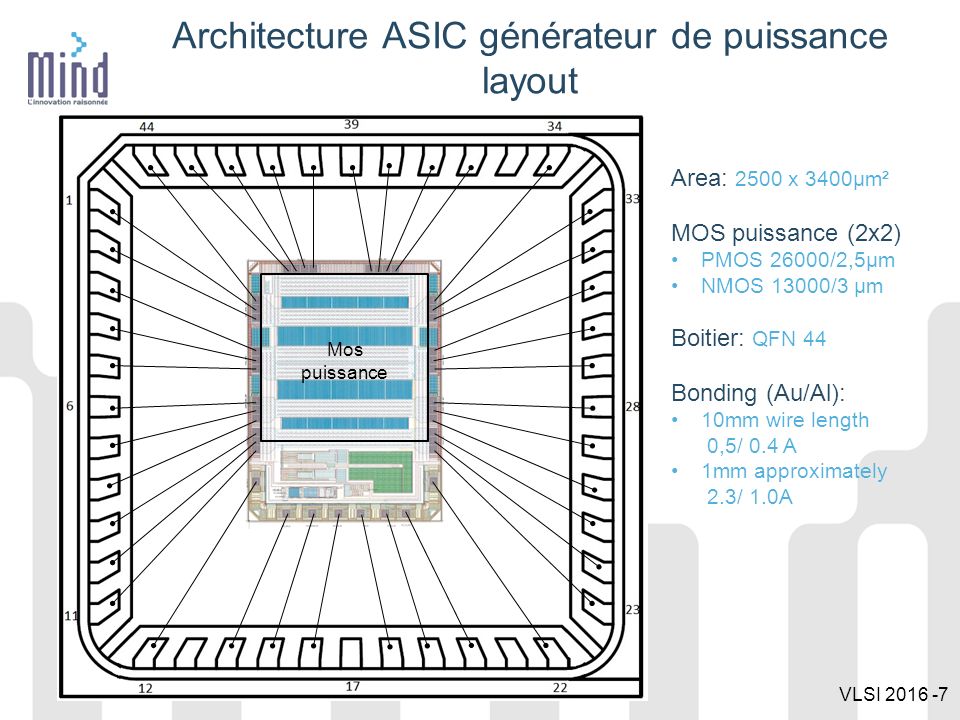 Mind
L'innovation raisonnée

Architecture ASIC générateur de puissance layout

44
39
34
1
33
6
28
11
23
12
17
22

Mos puissance

Area: 2500 x 3400µm²

MOS puissance (2x2)
• PMOS 26000/2,5µm
• NMOS 13000/3 µm

Boitier: QFN 44

Bonding (Au/Al):
• 10mm wire length 0,5/ 0.4 A
• 1mm approximately 2.3/ 1.0A

VLSI 2016 -7